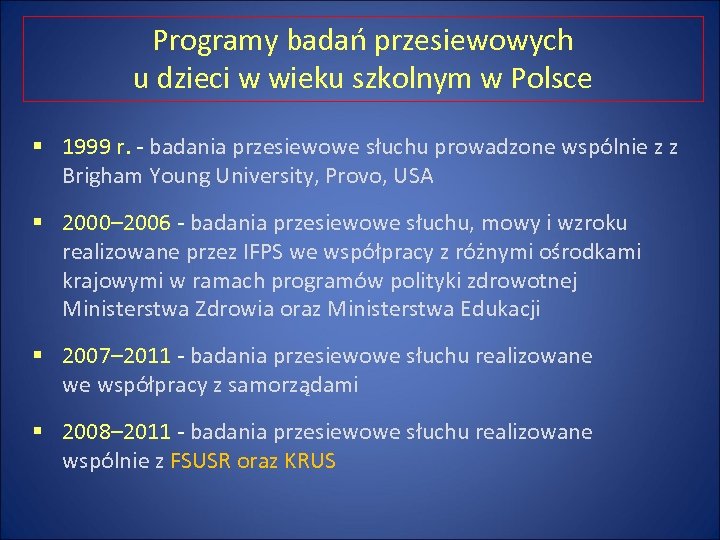 Programy badań przesiewowych u dzieci w wieku szkolnym w Polsce

▪ 1999 r. - badania przesiewowe słuchu prowadzone wspólnie z z Brigham Young University, Provo, USA

▪ 2000–2006 - badania przesiewowe słuchu, mowy i wzroku realizowane przez IFPS we współpracy z różnymi ośrodkami krajowymi w ramach programów polityki zdrowotnej Ministerstwa Zdrowia oraz Ministerstwa Edukacji

▪ 2007–2011 - badania przesiewowe słuchu realizowane we współpracy z samorządami

▪ 2008–2011 - badania przesiewowe słuchu realizowane wspólnie z FSUSR oraz KRUS